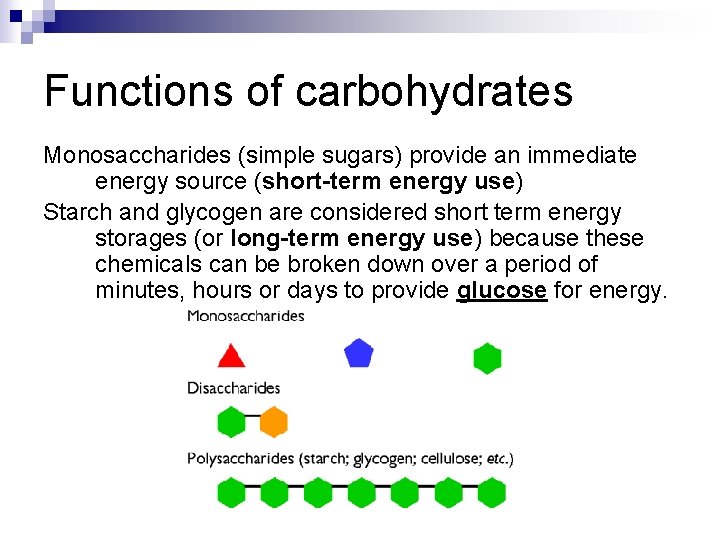 Functions of carbohydrates

Monosaccharides (simple sugars) provide an immediate energy source (short-term energy use)

Starch and glycogen are considered short term energy storages (or long-term energy use) because these chemicals can be broken down over a period of minutes, hours or days to provide glucose for energy.

Monosaccharides

Disaccharides

Polysaccharides (starch; glycogen; cellulose; etc.)